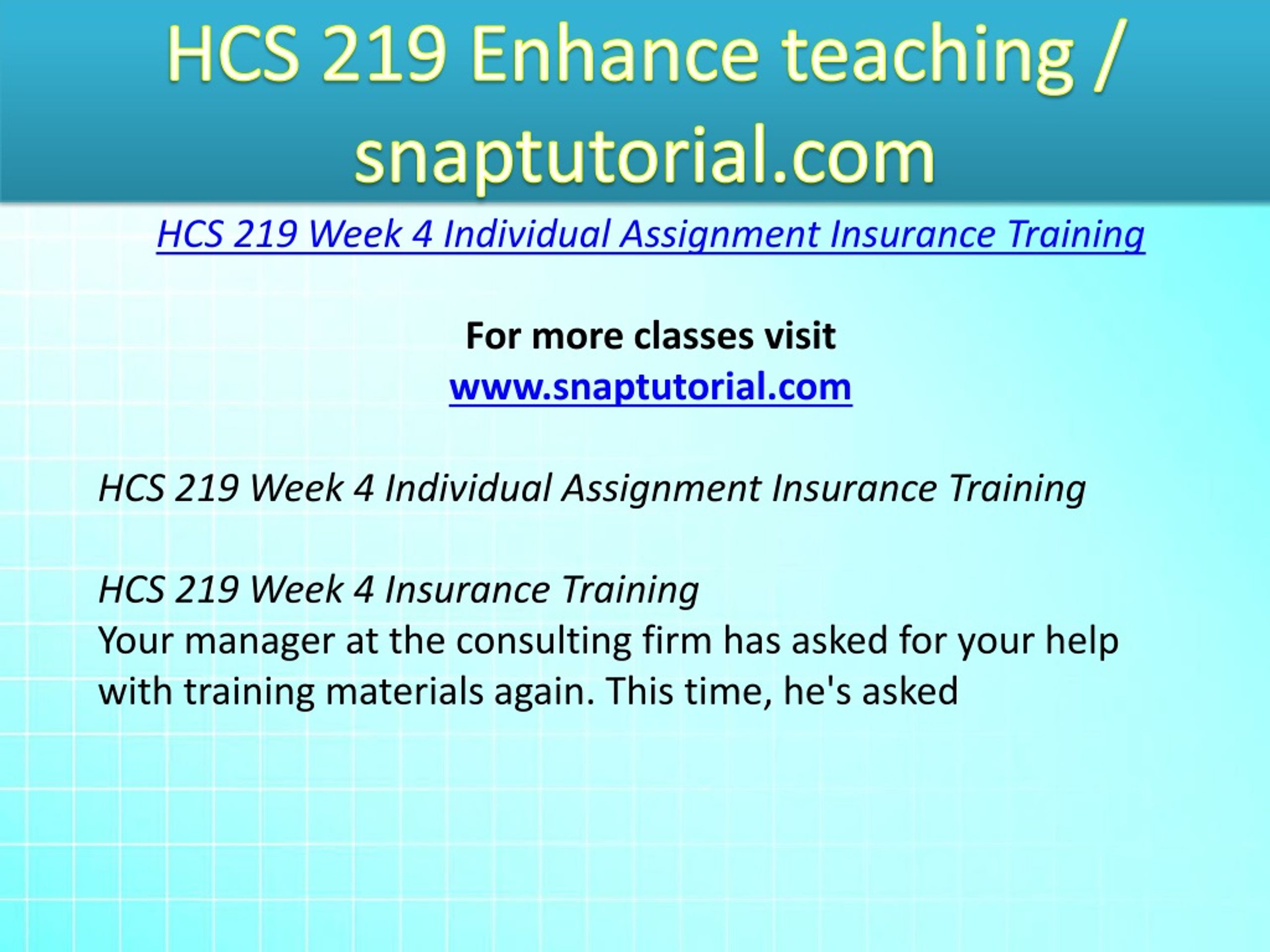 HCS 219 Enhance teaching / snaptutorial.com

HCS 219 Week 4 Individual Assignment Insurance Training

For more classes visit
www.snaptutorial.com

HCS 219 Week 4 Individual Assignment Insurance Training

HCS 219 Week 4 Insurance Training
Your manager at the consulting firm has asked for your help with training materials again. This time, he's asked